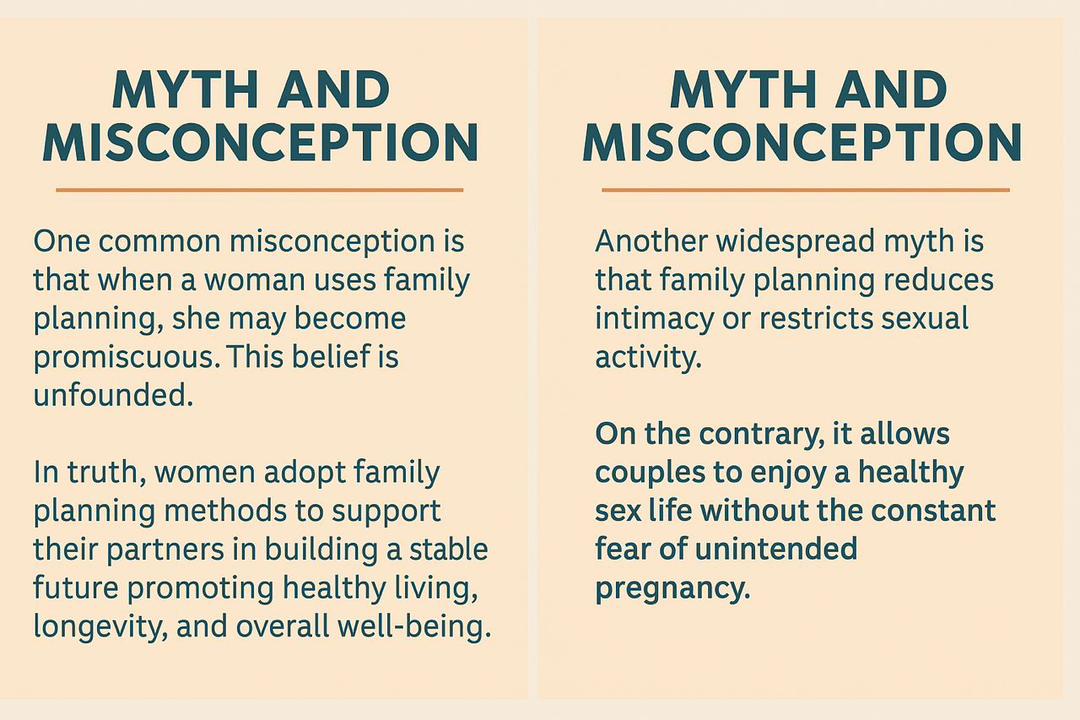 MYTH AND MISCONCEPTION

One common misconception is that when a woman uses family planning, she may become promiscuous. This belief is unfounded.

In truth, women adopt family planning methods to support their partners in building a stable future promoting healthy living, longevity, and overall well-being.

MYTH AND MISCONCEPTION

Another widespread myth is that family planning reduces intimacy or restricts sexual activity.

On the contrary, it allows couples to enjoy a healthy sex life without the constant fear of unintended pregnancy.